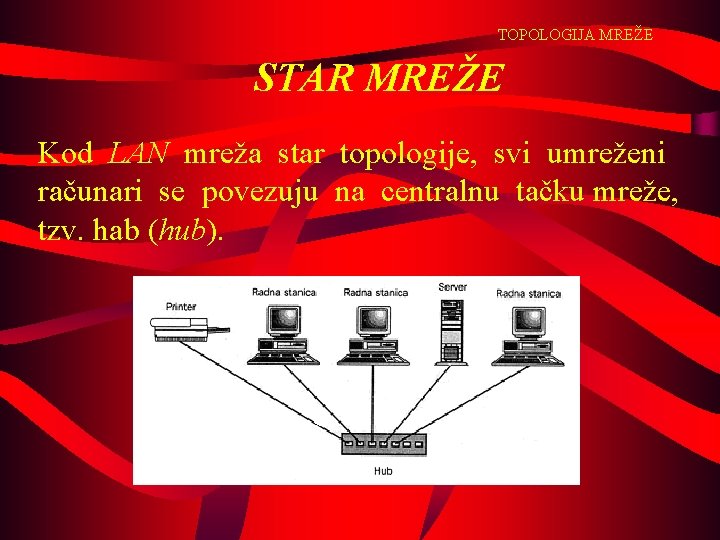 TOPOLOGIJA MREŽE

STAR MREŽE

Kod LAN mreža star topologije, svi umreženi računari se povezuju na centralnu tačku mreže, tzv. hab (hub).

Printer
Radna stanica
Radna stanica
Server
Radna stanica
Hub